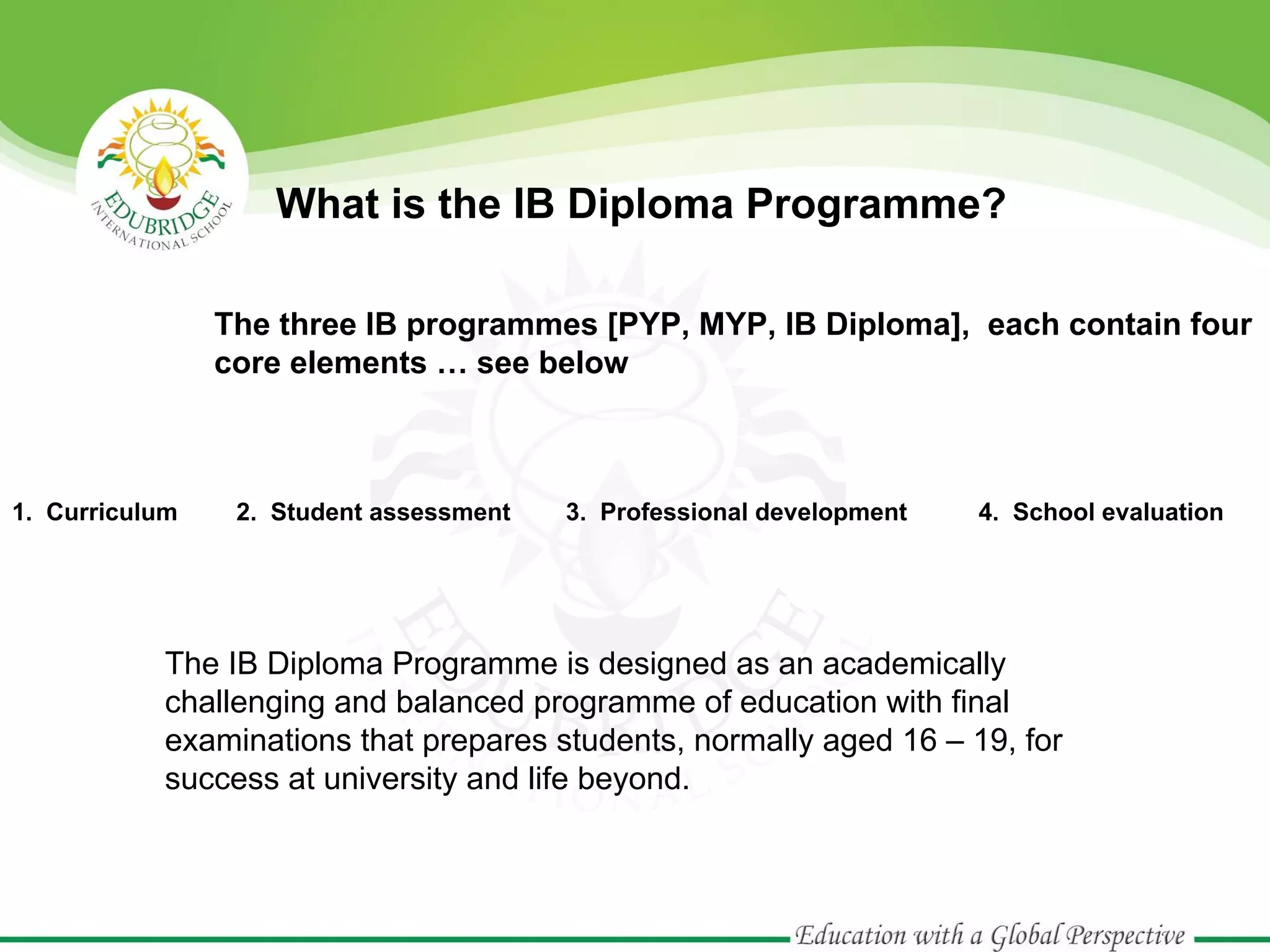 EDUBRIDGE INTERNATIONAL SCHOOL

What is the IB Diploma Programme?

The three IB programmes [PYP, MYP, IB Diploma], each contain four core elements … see below

1. Curriculum
2. Student assessment
3. Professional development
4. School evaluation

The IB Diploma Programme is designed as an academically challenging and balanced programme of education with final examinations that prepares students, normally aged 16 – 19, for success at university and life beyond.

Education with a Global Perspective